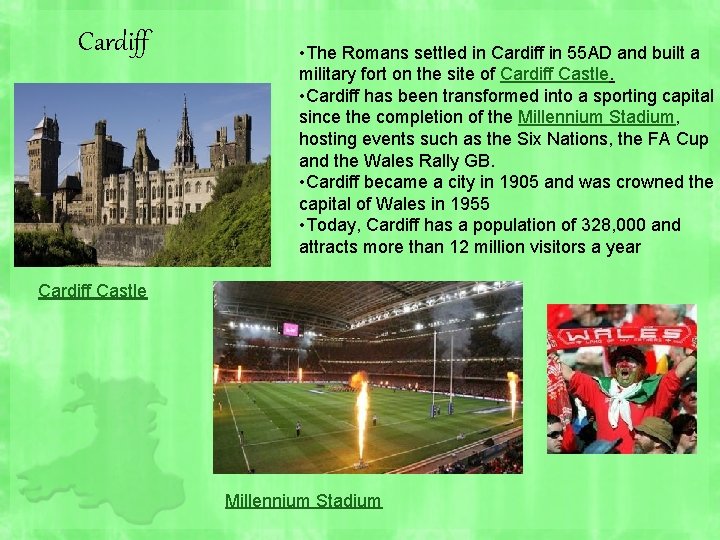 Cardiff

•The Romans settled in Cardiff in 55AD and built a military fort on the site of Cardiff Castle.
•Cardiff has been transformed into a sporting capital since the completion of the Millennium Stadium, hosting events such as the Six Nations, the FA Cup and the Wales Rally GB.
•Cardiff became a city in 1905 and was crowned the capital of Wales in 1955
•Today, Cardiff has a population of 328,000 and attracts more than 12 million visitors a year

Cardiff Castle

WALES

Millennium Stadium